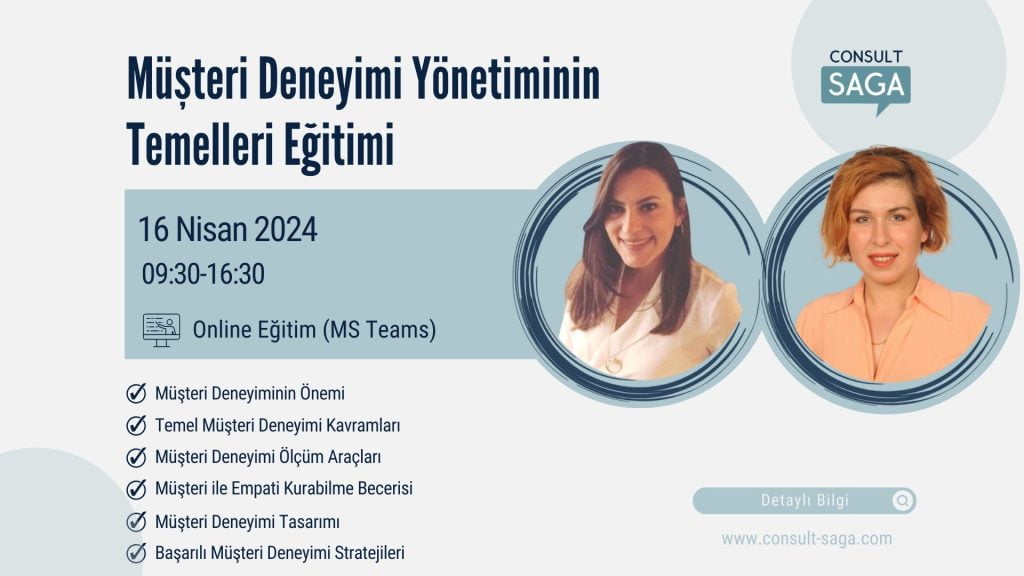 Müşteri Deneyimi Yönetiminin Temelleri Eğitimi

CONSULT
SAGA

16 Nisan 2024
09:30-16:30

Online Eğitim (MS Teams)

Müşteri Deneyiminin Önemi
Temel Müşteri Deneyimi Kavramları
Müşteri Deneyimi Ölçüm Araçları
Müşteri ile Empati Kurabilme Becerisi
Müşteri Deneyimi Tasarımı
Başarılı Müşteri Deneyimi Stratejileri

Detaylı Bilgi

www.consult-saga.com